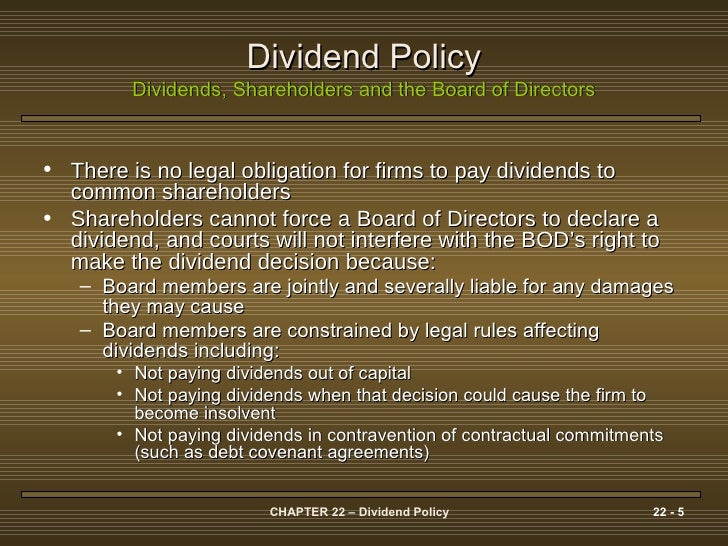 Dividend Policy
Dividends, Shareholders and the Board of Directors

• There is no legal obligation for firms to pay dividends to common shareholders
• Shareholders cannot force a Board of Directors to declare a dividend, and courts will not interfere with the BOD's right to make the dividend decision because:
– Board members are jointly and severally liable for any damages they may cause
– Board members are constrained by legal rules affecting dividends including:
• Not paying dividends out of capital
• Not paying dividends when that decision could cause the firm to become insolvent
• Not paying dividends in contravention of contractual commitments (such as debt covenant agreements)

CHAPTER 22 – Dividend Policy
22 - 5